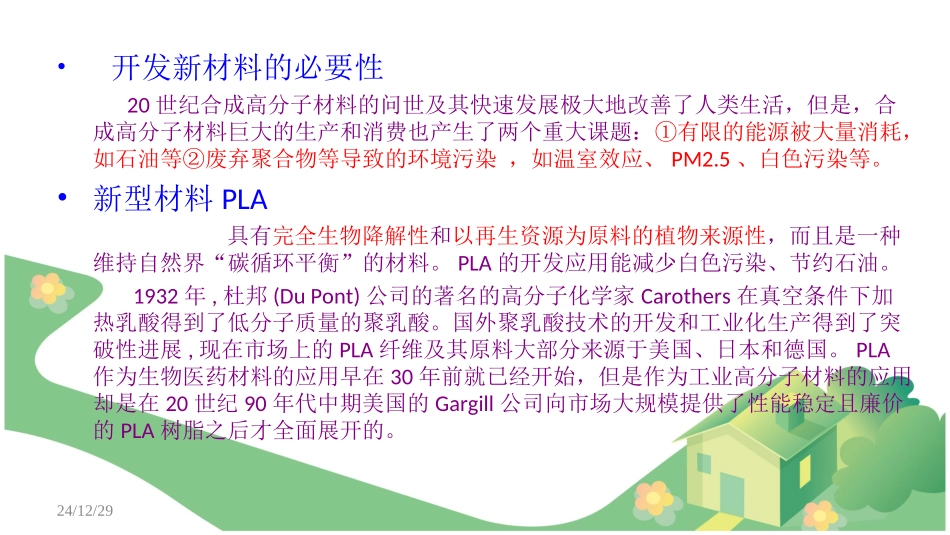 • 开发新材料的必要性

20 世纪合成高分子材料的问世及其快速发展极大地改善了人类生活，但是，合成高分子材料巨大的生产和消费也产生了两个重大课题：①有限的能源被大量消耗，如石油等②废弃聚合物等导致的环境污染 ，如温室效应、 PM2.5 、白色污染等。

• 新型材料 PLA

具有完全生物降解性和以再生资源为原料的植物来源性，而且是一种维持自然界“碳循环平衡”的材料。 PLA 的开发应用能减少白色污染、节约石油。

1932 年 , 杜邦 (Du Pont) 公司的著名的高分子化学家 Carothers 在真空条件下加热乳酸得到了低分子质量的聚乳酸。国外聚乳酸技术的开发和工业化生产得到了突破性进展 , 现在市场上的 PLA 纤维及其原料大部分来源于美国、日本和德国。 PLA 作为生物医药材料的应用早在 30 年前就已经开始，但是作为工业高分子材料的应用却是在 20 世纪 90 年代中期美国的 Gargill 公司向市场大规模提供了性能稳定且廉价的 PLA 树脂之后才全面展开的。

24/12/29